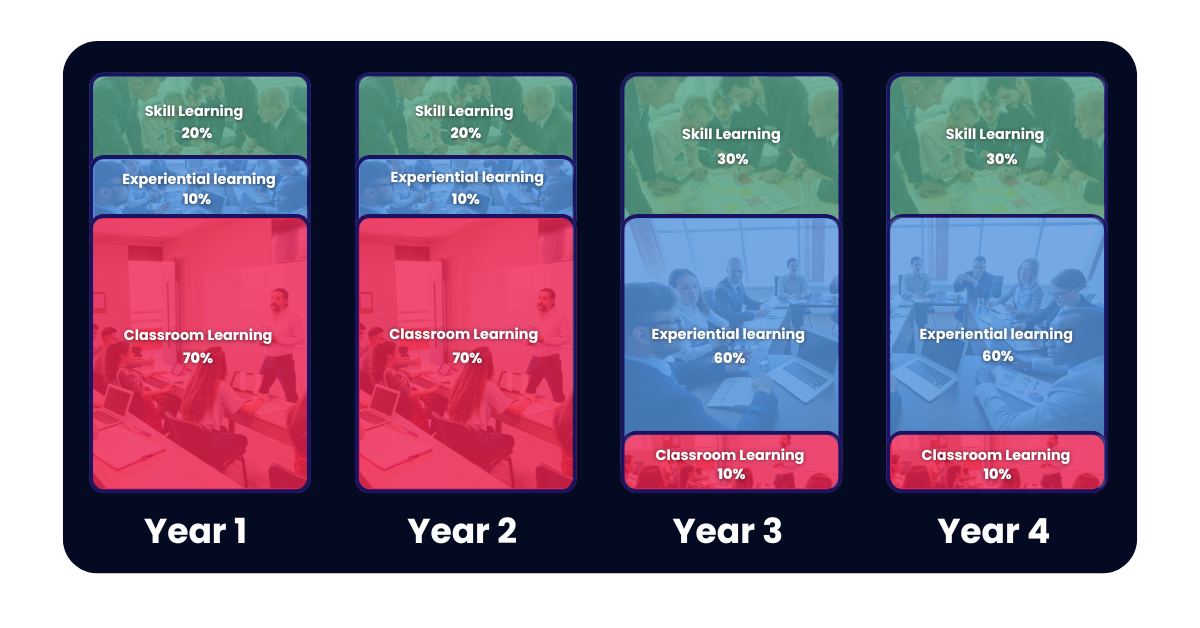 Skill Learning
20%

Experiential learning
10%

Classroom Learning
70%

Year 1

Skill Learning
20%

Experiential learning
10%

Classroom Learning
70%

Year 2

Skill Learning
30%

Experiential learning
60%

Classroom Learning
10%

Year 3

Skill Learning
30%

Experiential learning
60%

Classroom Learning
10%

Year 4